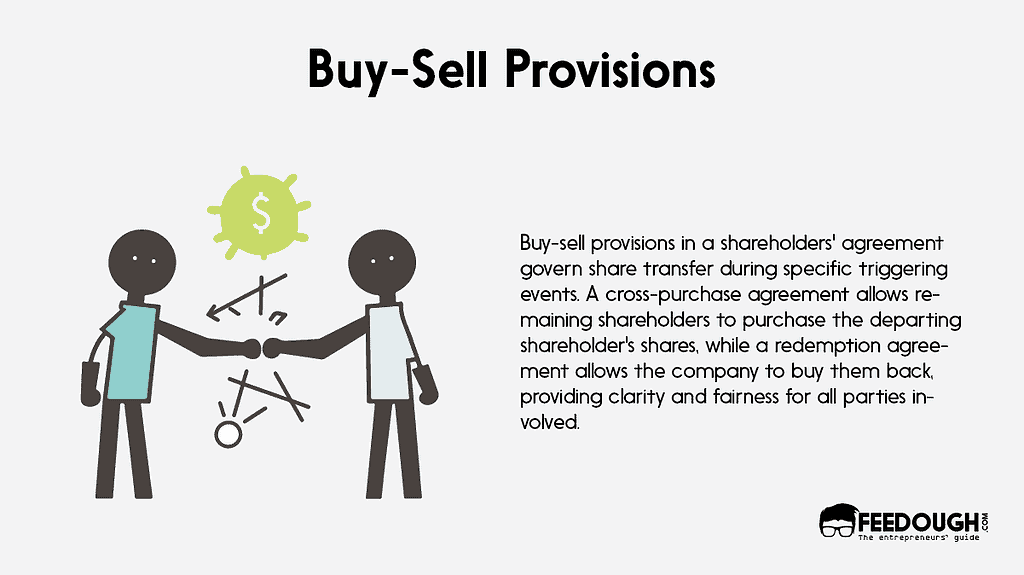 Buy-Sell Provisions

$

Buy-sell provisions in a shareholders' agreement govern share transfer during specific triggering events. A cross-purchase agreement allows remaining shareholders to purchase the departing shareholder's shares, while a redemption agreement allows the company to buy them back, providing clarity and fairness for all parties involved.

FEEDOUGH.COM
The entrepreneurs' guide